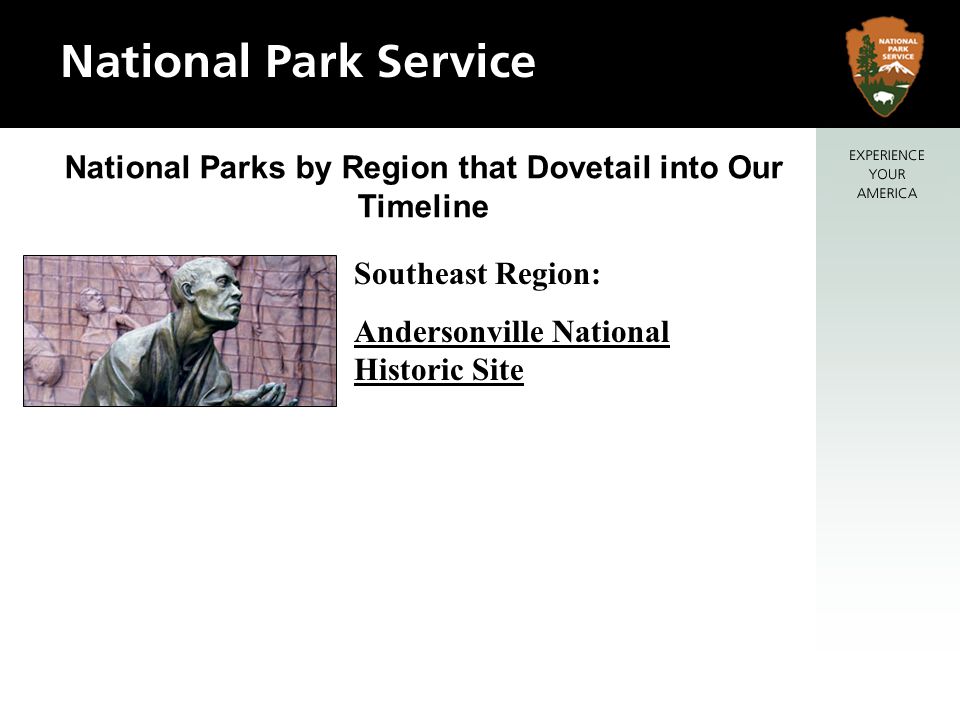 National Park Service

NATIONAL PARK SERVICE

EXPERIENCE YOUR AMERICA

National Parks by Region that Dovetail into Our Timeline

Southeast Region:

Andersonville National Historic Site